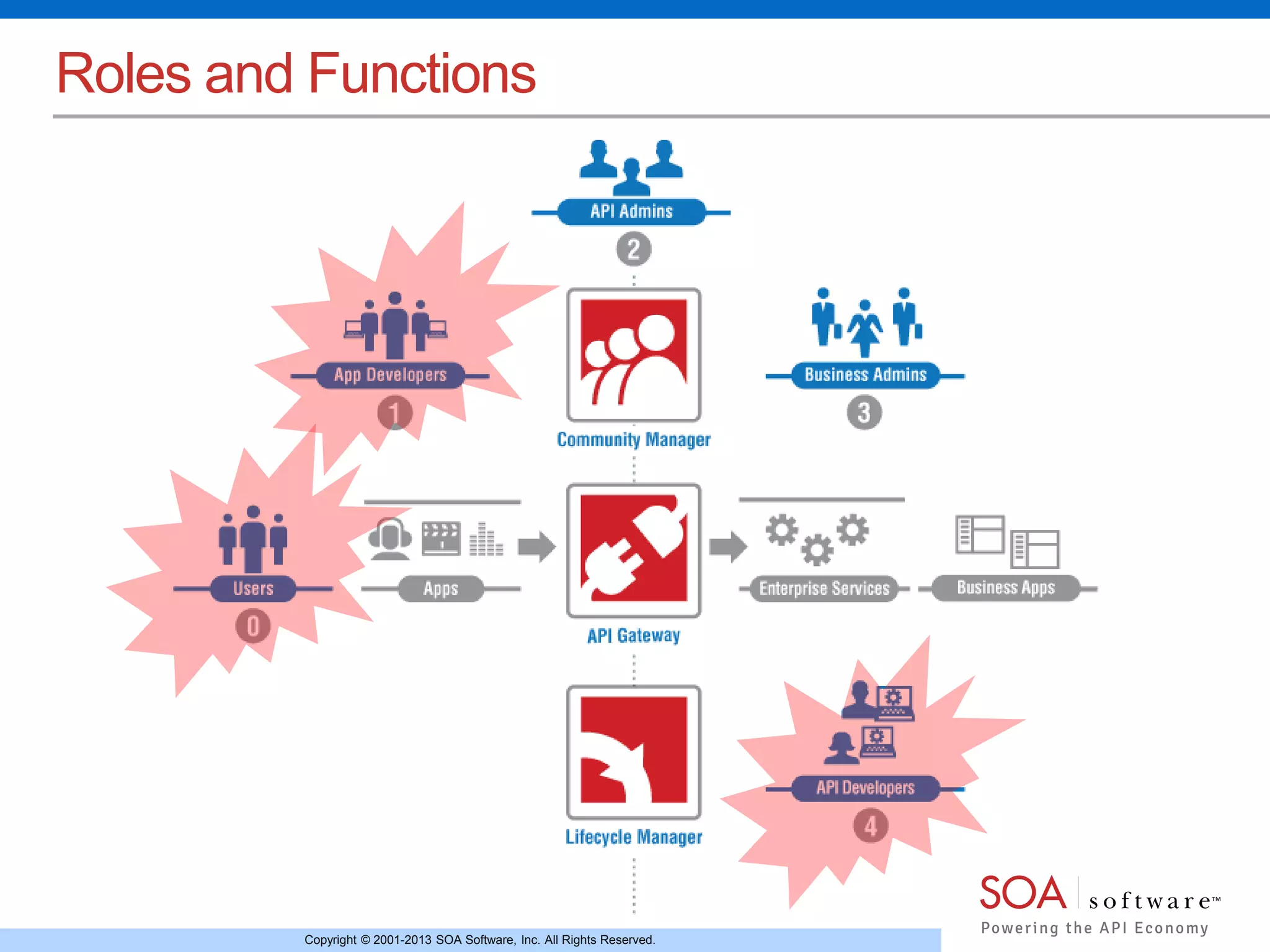 Roles and Functions

API Admins
2

App Developers
1

Community Manager

Business Admins
3

Users
0

Apps

API Gateway

Enterprise Services

Business Apps

Lifecycle Manager

API Developers
4

SOA software™
Powering the API Economy

Copyright © 2001-2013 SOA Software, Inc. All Rights Reserved.